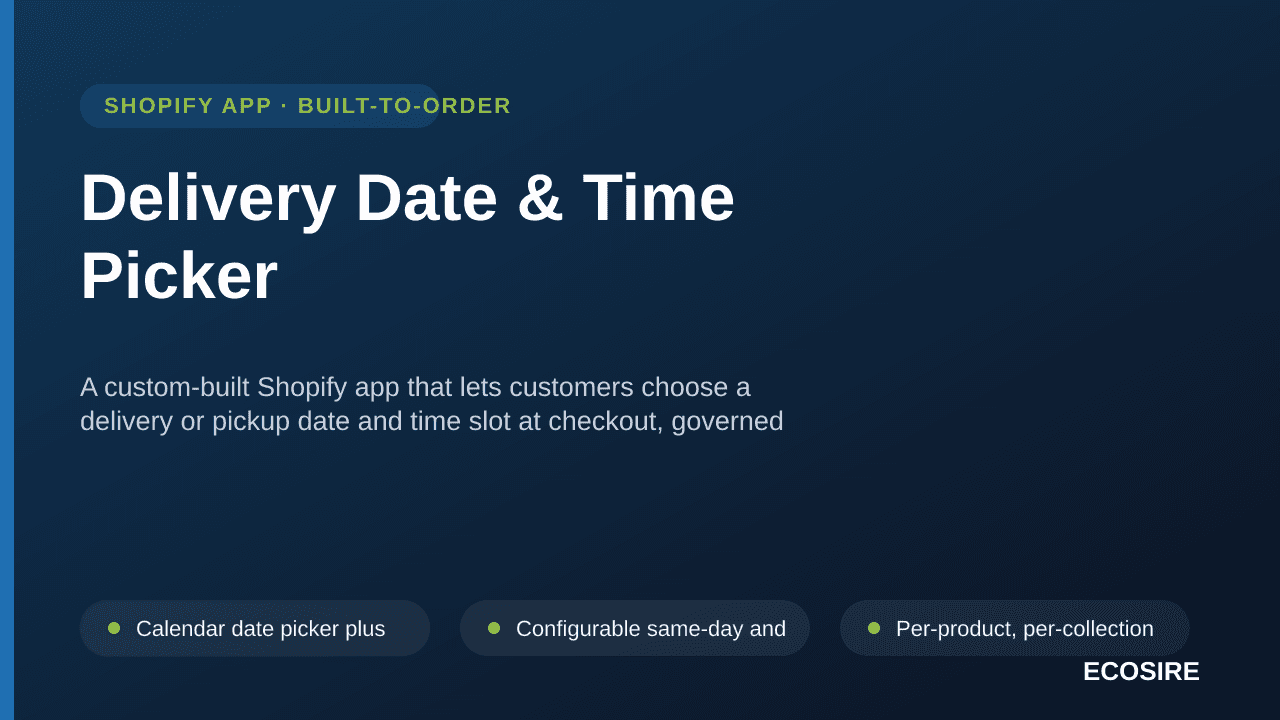 SHOPIFY APP · BUILT-TO-ORDER

Delivery Date & Time Picker

A custom-built Shopify app that lets customers choose a delivery or pickup date and time slot at checkout, governed

Calendar date picker plus

Configurable same-day and

Per-product, per-collection

ECOSIRE